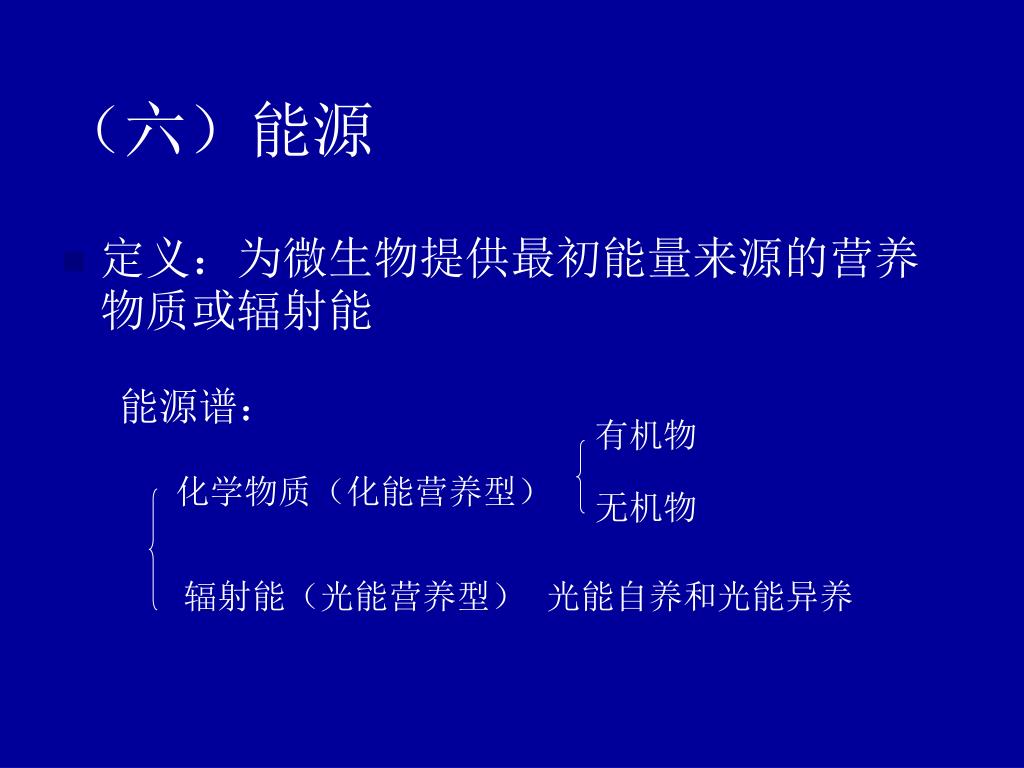 （六）能源

定义：为微生物提供最初能量来源的营养物质或辐射能

能源谱：

化学物质（化能营养型）

有机物

无机物

辐射能（光能营养型） 光能自养和光能异养